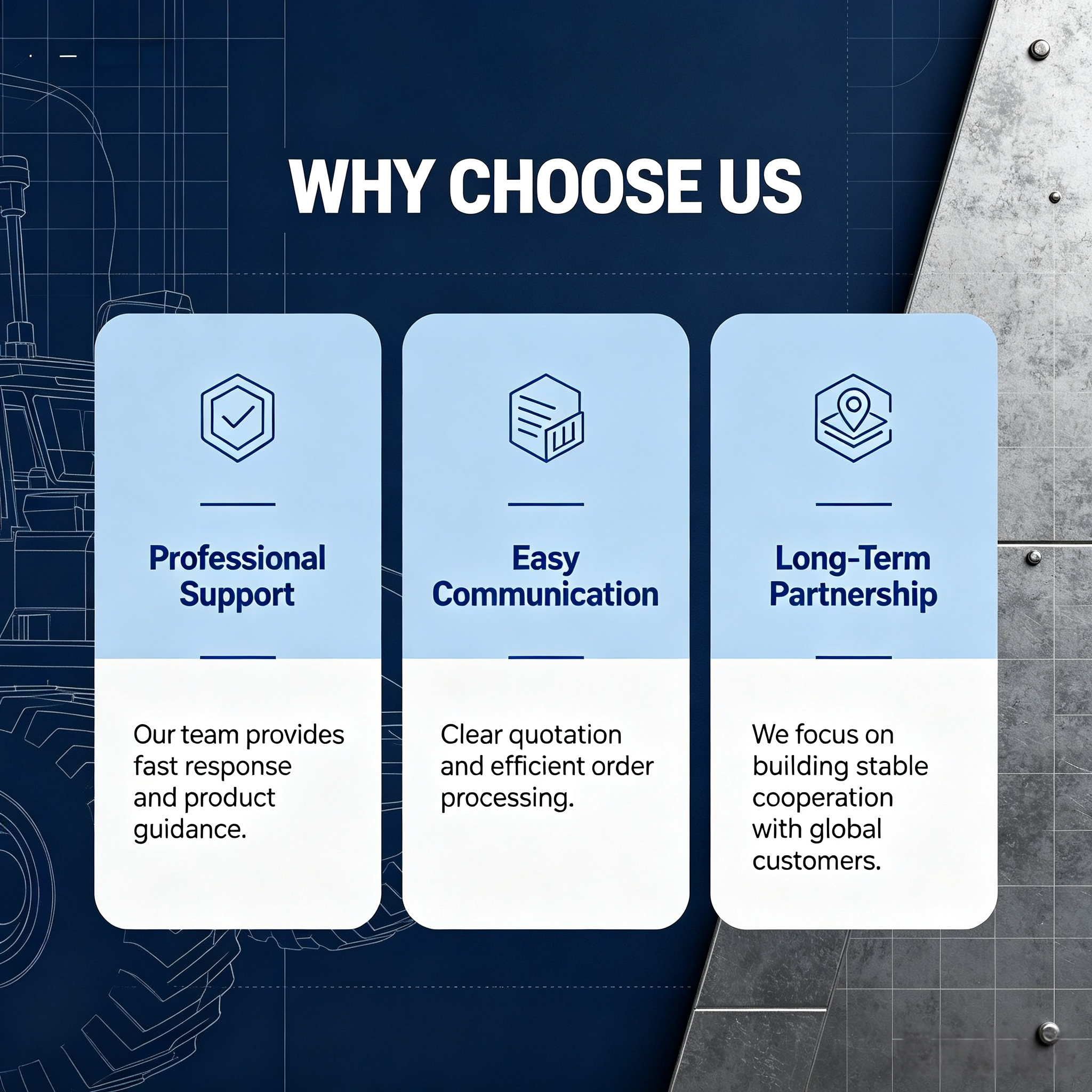 WHY CHOOSE US

Professional Support

Our team provides fast response and product guidance.

Easy Communication

Clear quotation and efficient order processing.

Long-Term Partnership

We focus on building stable cooperation with global customers.